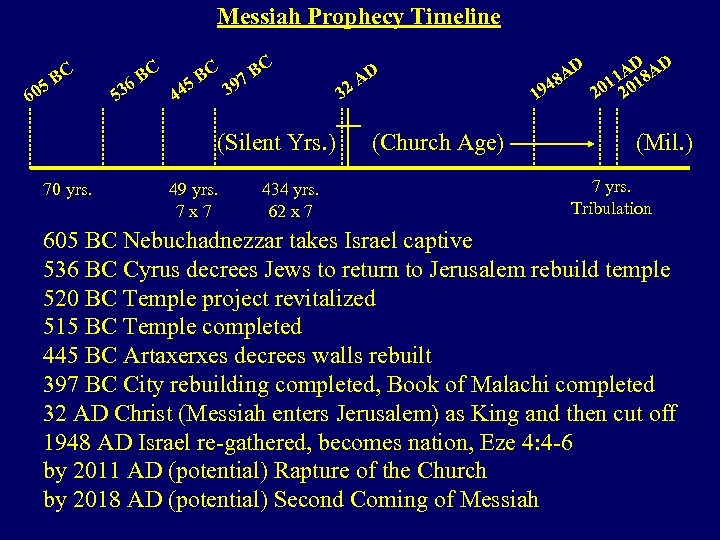 Messiah Prophecy Timeline

605 BC
536 BC
445 BC
397 BC
32 AD
1948AD
2011AD
2018AD

(Silent Yrs.)
(Church Age)
(Mil.)

70 yrs.
49 yrs. 7 x 7
434 yrs. 62 x 7
7 yrs. Tribulation

605 BC Nebuchadnezzar takes Israel captive
536 BC Cyrus decrees Jews to return to Jerusalem rebuild temple
520 BC Temple project revitalized
515 BC Temple completed
445 BC Artaxerxes decrees walls rebuilt
397 BC City rebuilding completed, Book of Malachi completed
32 AD Christ (Messiah enters Jerusalem) as King and then cut off
1948 AD Israel re-gathered, becomes nation, Eze 4:4-6
by 2011 AD (potential) Rapture of the Church
by 2018 AD (potential) Second Coming of Messiah